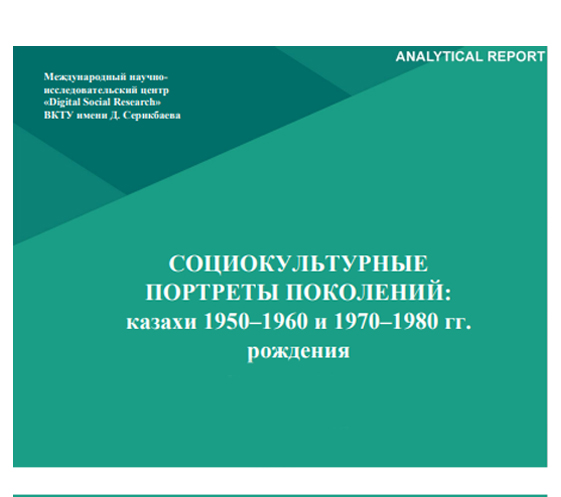 ANALYTICAL REPORT

Международный научно-исследовательский центр «Digital Social Research» ВКТУ имени Д. Серикбаева

СОЦИОКУЛЬТУРНЫЕ ПОРТРЕТЫ ПОКОЛЕНИЙ: казахи 1950–1960 и 1970–1980 гг. рождения